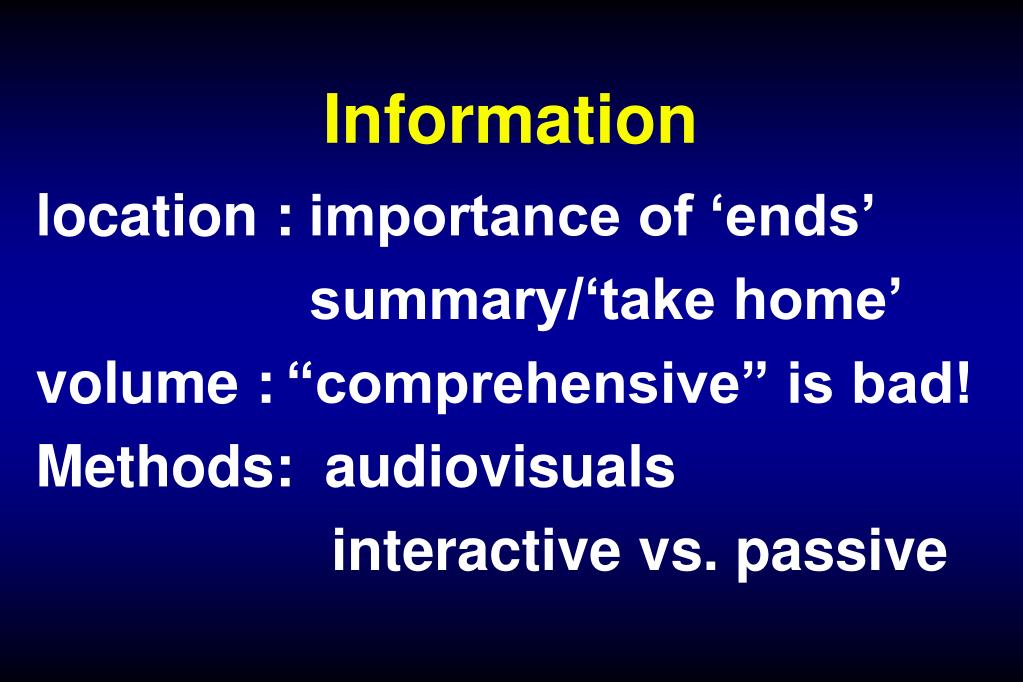 Information

location : importance of ‘ends’

summary/‘take home’

volume : “comprehensive” is bad!

Methods: audiovisuals

interactive vs. passive